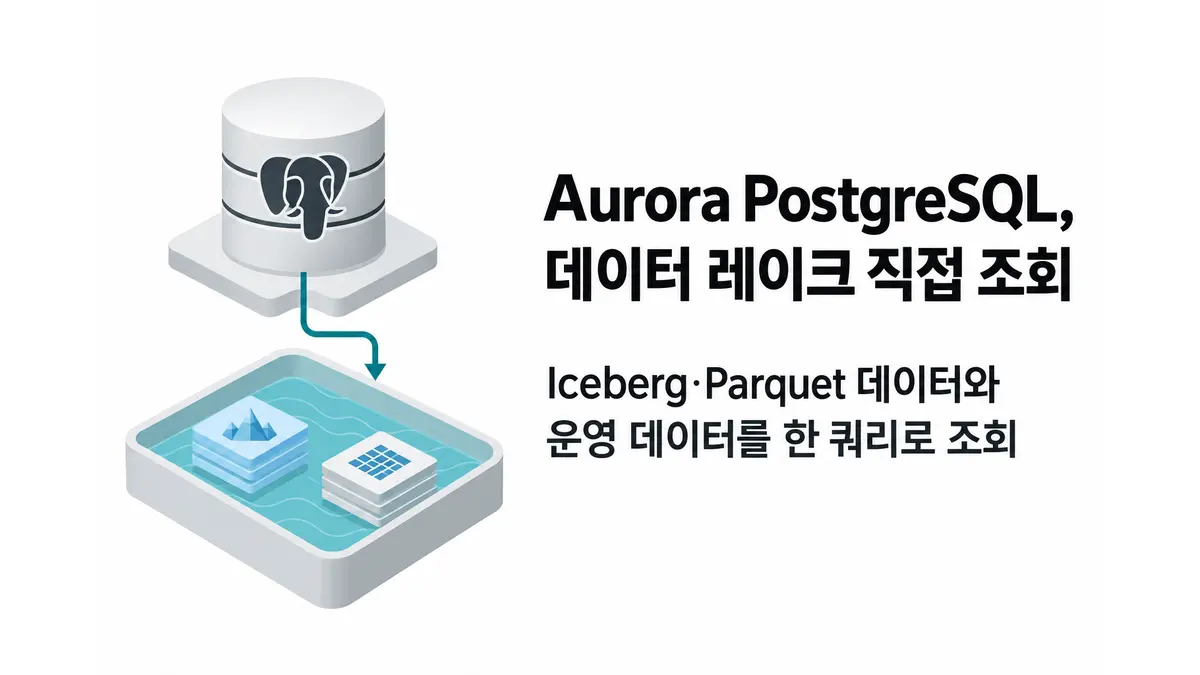 Aurora PostgreSQL,
데이터 레이크 직접 조회

Iceberg·Parquet 데이터와
운영 데이터를 한 쿼리로 조회